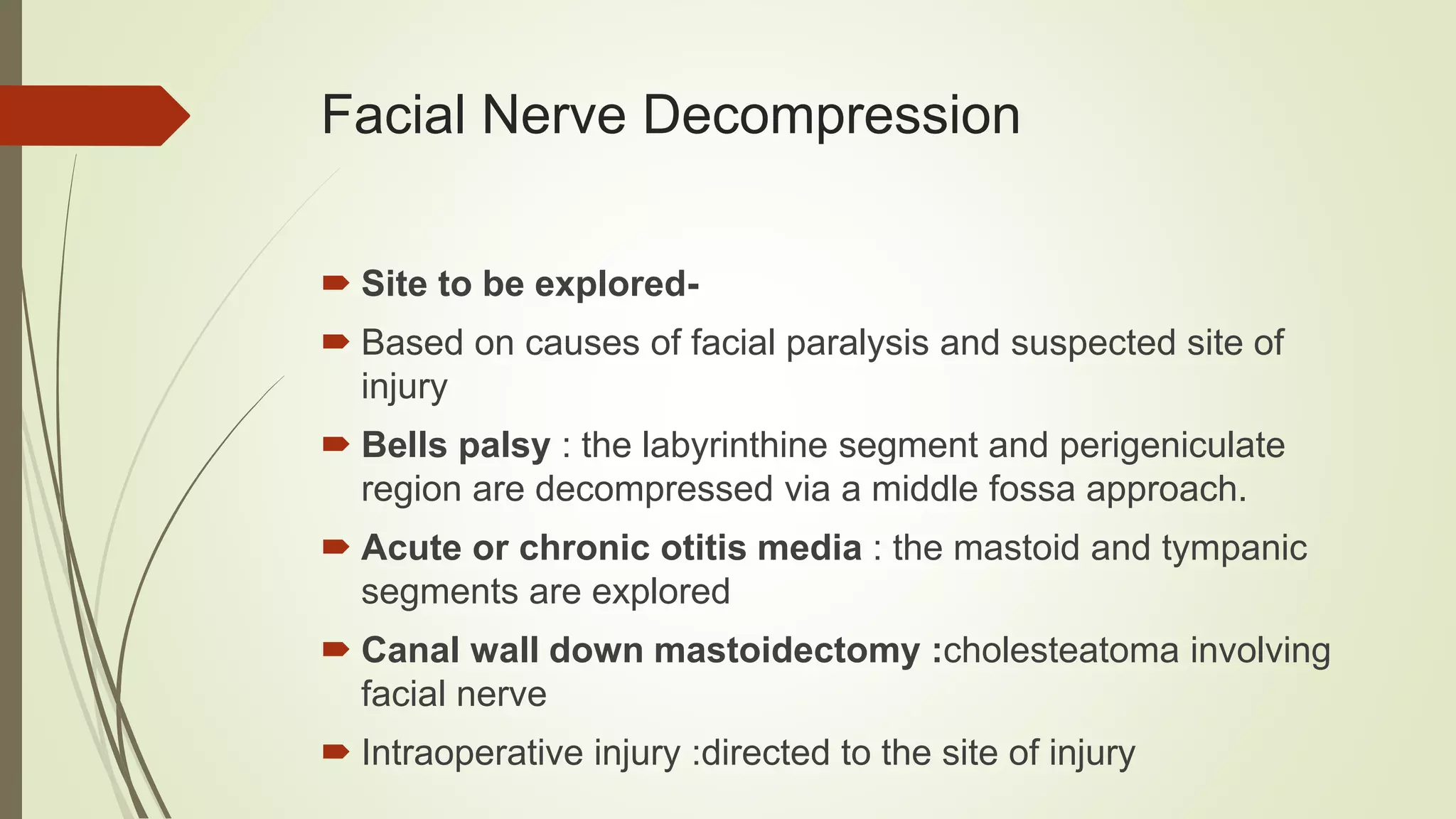 Facial Nerve Decompression

Site to be explored-

Based on causes of facial paralysis and suspected site of injury

Bells palsy : the labyrinthine segment and perigeniculate region are decompressed via a middle fossa approach.

Acute or chronic otitis media : the mastoid and tympanic segments are explored

Canal wall down mastoidectomy :cholesteatoma involving facial nerve

Intraoperative injury :directed to the site of injury